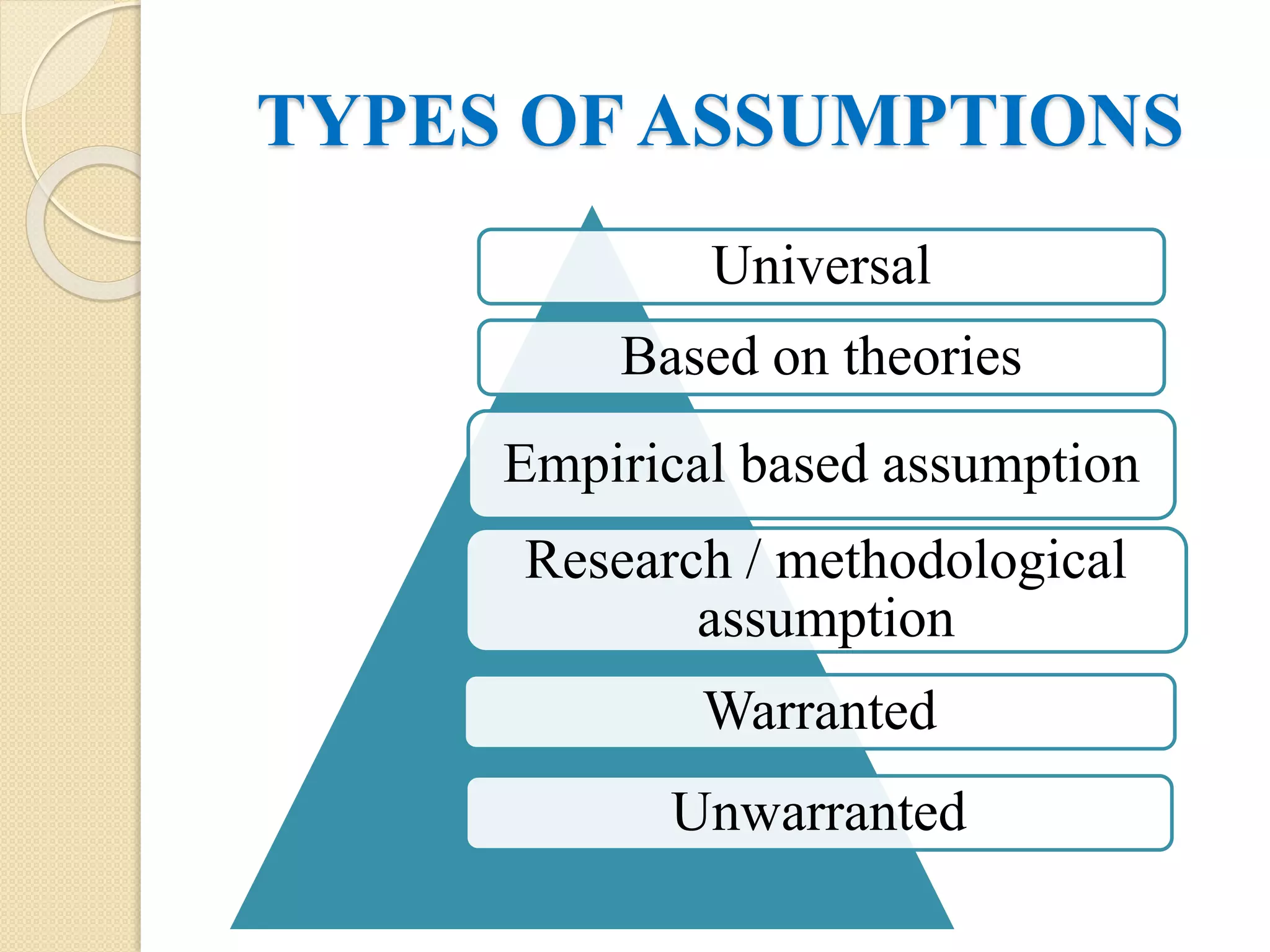 TYPES OF ASSUMPTIONS

Universal

Based on theories

Empirical based assumption

Research / methodological assumption

Warranted

Unwarranted